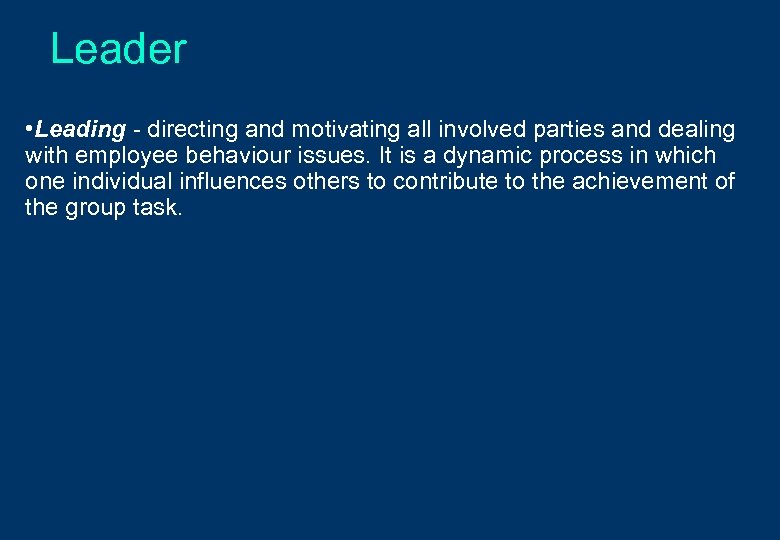 Leader

•Leading - directing and motivating all involved parties and dealing with employee behaviour issues. It is a dynamic process in which one individual influences others to contribute to the achievement of the group task.